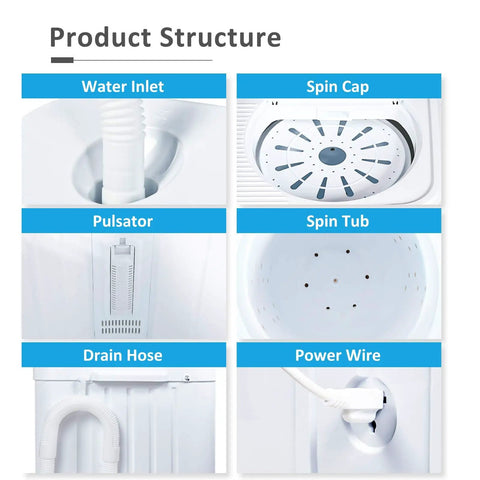 Product Structure

Water Inlet

Spin Cap

Pulsator

Spin Tub

Drain Hose

Power Wire